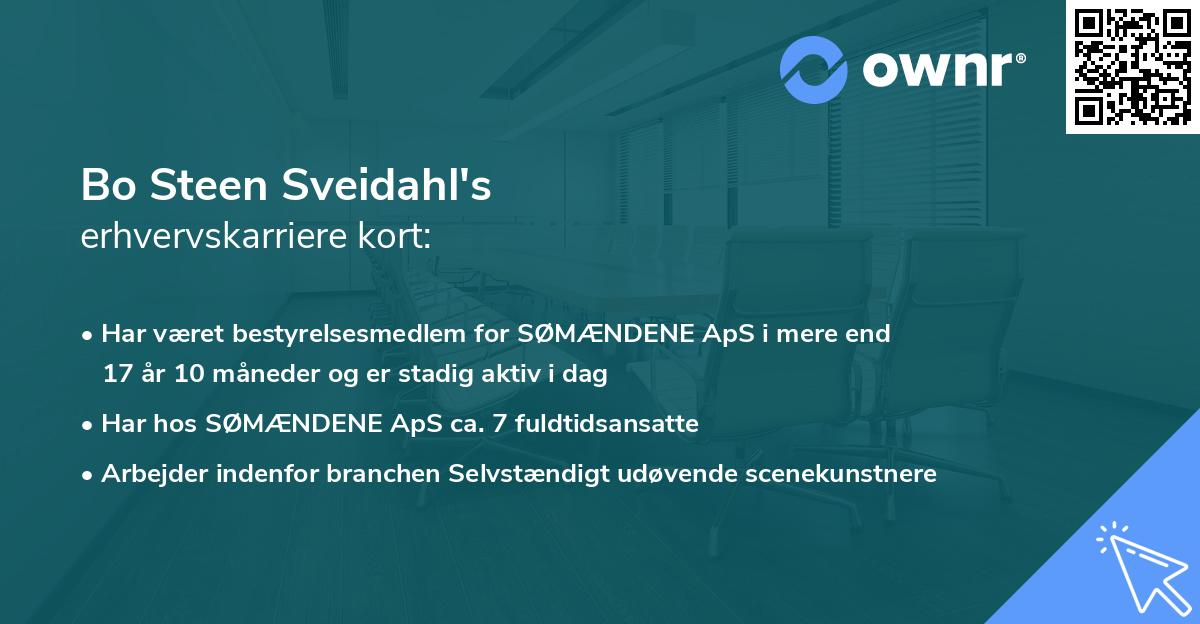 ownr®

Bo Steen Sveidahl's
erhvervskarriere kort:

• Har været bestyrelsesmedlem for SØMÆNDENE ApS i mere end 17 år 10 måneder og er stadig aktiv i dag

• Har hos SØMÆNDENE ApS ca. 7 fuldtidsansatte

• Arbejder indenfor branchen Selvstændigt udøvende scenekunstnere